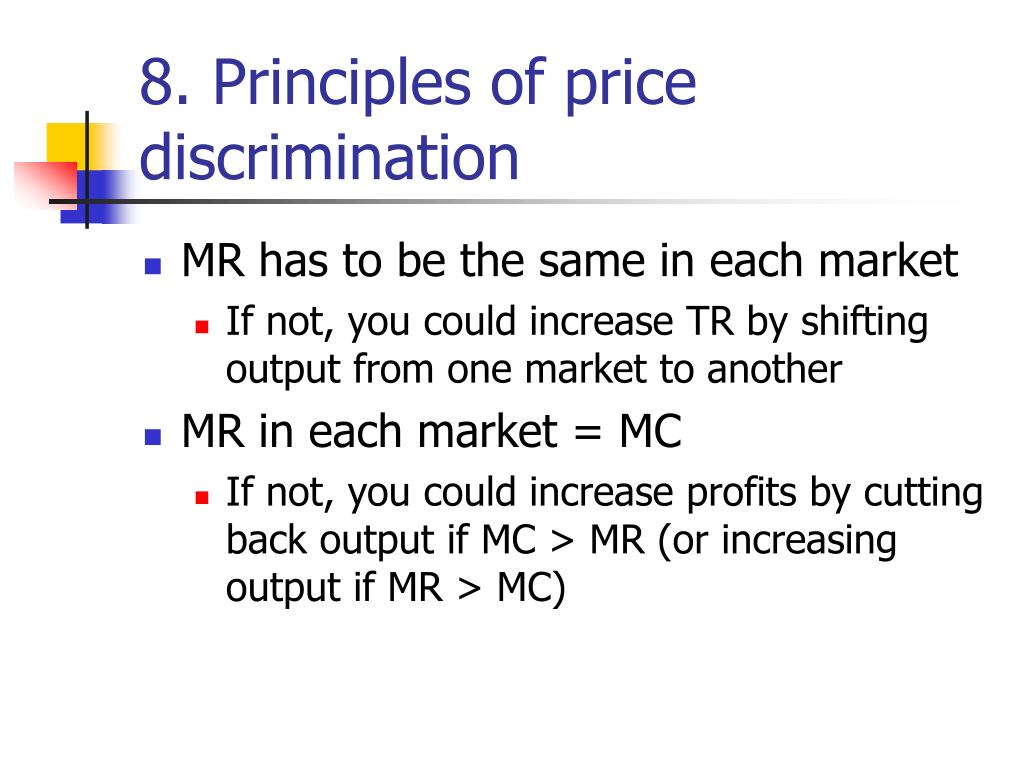 8. Principles of price discrimination

- MR has to be the same in each market
  - If not, you could increase TR by shifting output from one market to another
- MR in each market = MC
  - If not, you could increase profits by cutting back output if MC > MR (or increasing output if MR > MC)